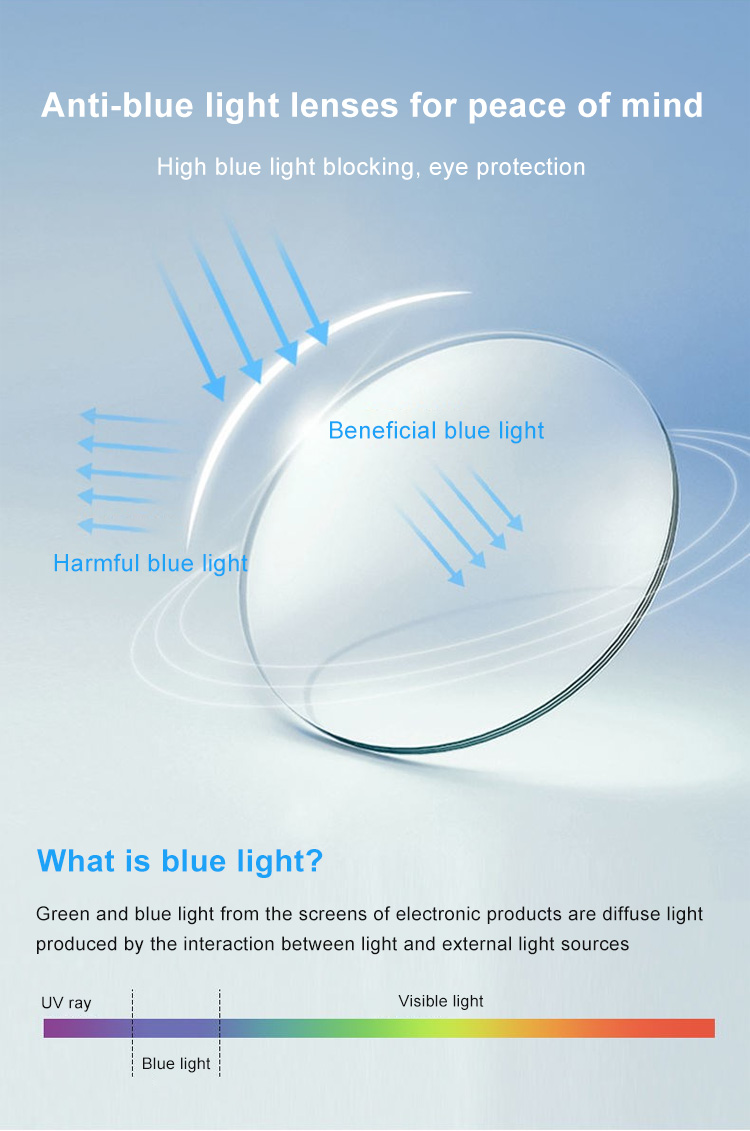 Anti-blue light lenses for peace of mind

High blue light blocking, eye protection

Beneficial blue light

Harmful blue light

What is blue light?

Green and blue light from the screens of electronic products are diffuse light produced by the interaction between light and external light sources

UV ray

Visible light

Blue light